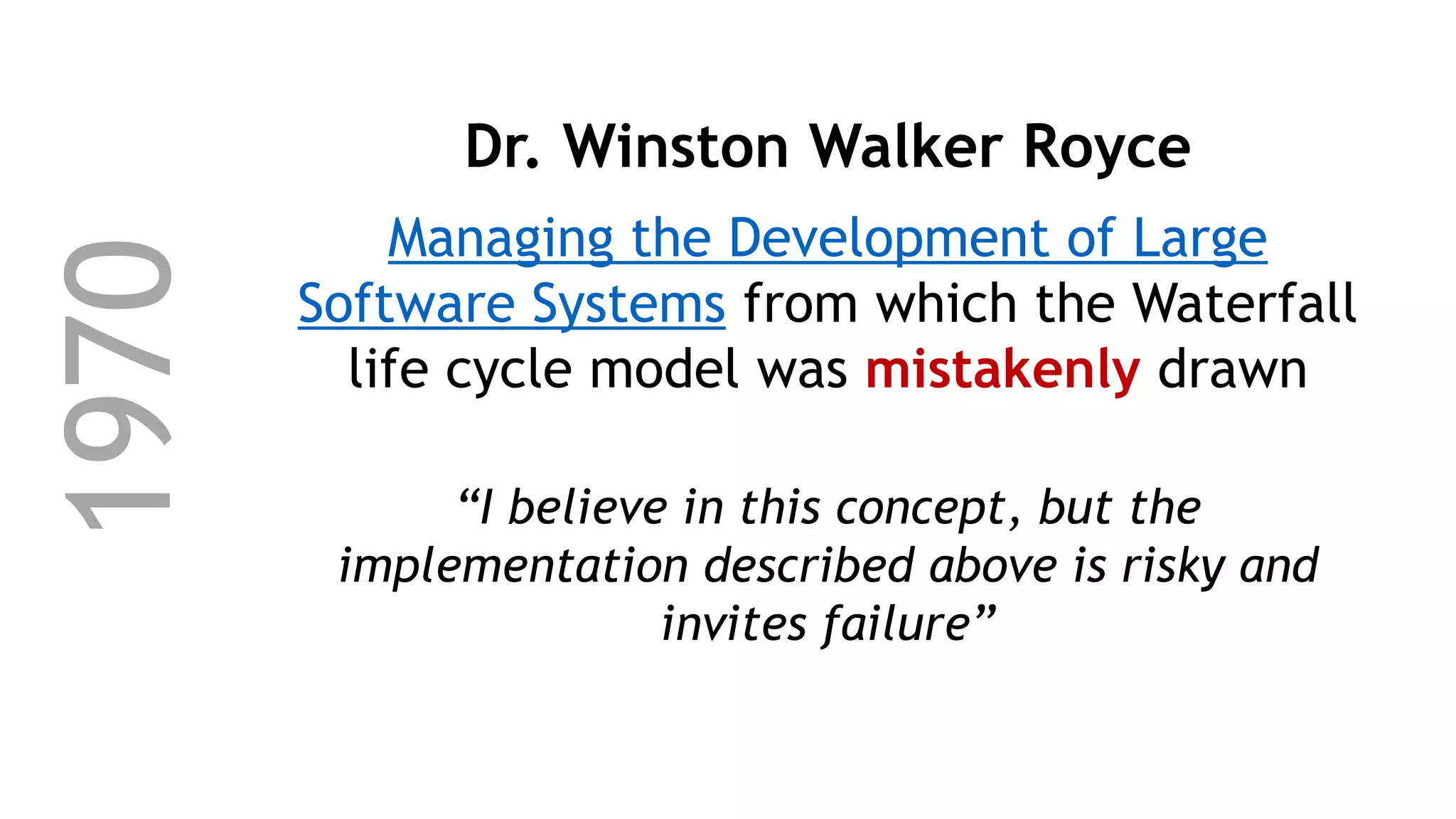 1970

Dr. Winston Walker Royce

Managing the Development of Large Software Systems from which the Waterfall life cycle model was mistakenly drawn

“I believe in this concept, but the implementation described above is risky and invites failure”